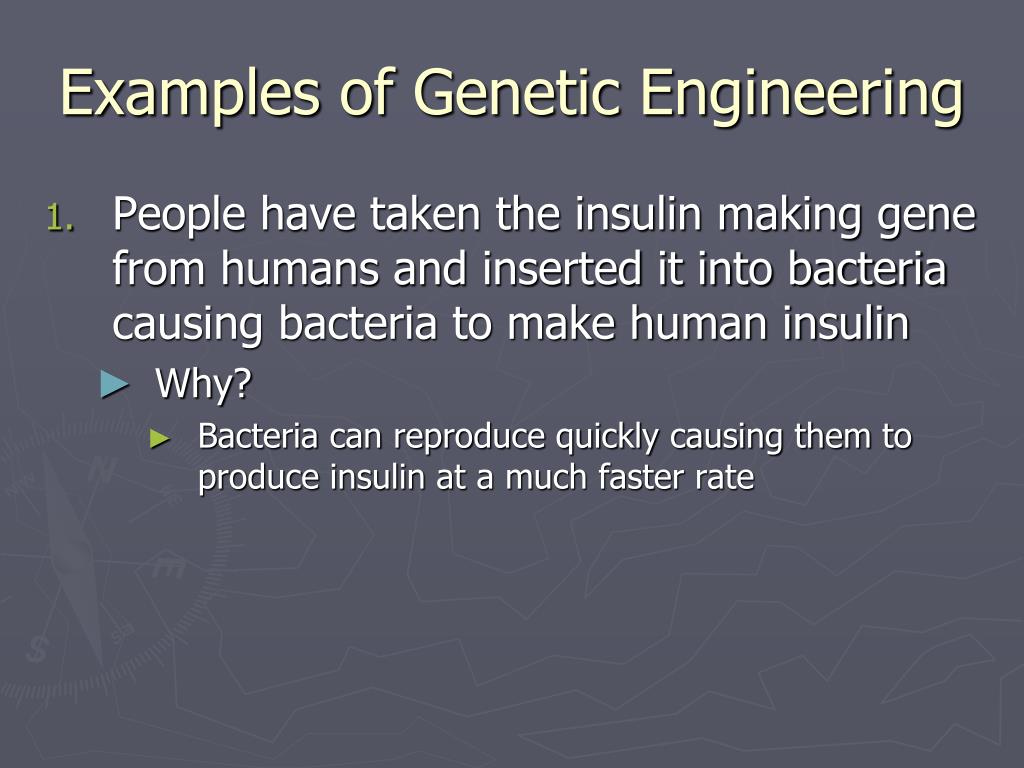 Examples of Genetic Engineering

1. People have taken the insulin making gene from humans and inserted it into bacteria causing bacteria to make human insulin

► Why?

► Bacteria can reproduce quickly causing them to produce insulin at a much faster rate